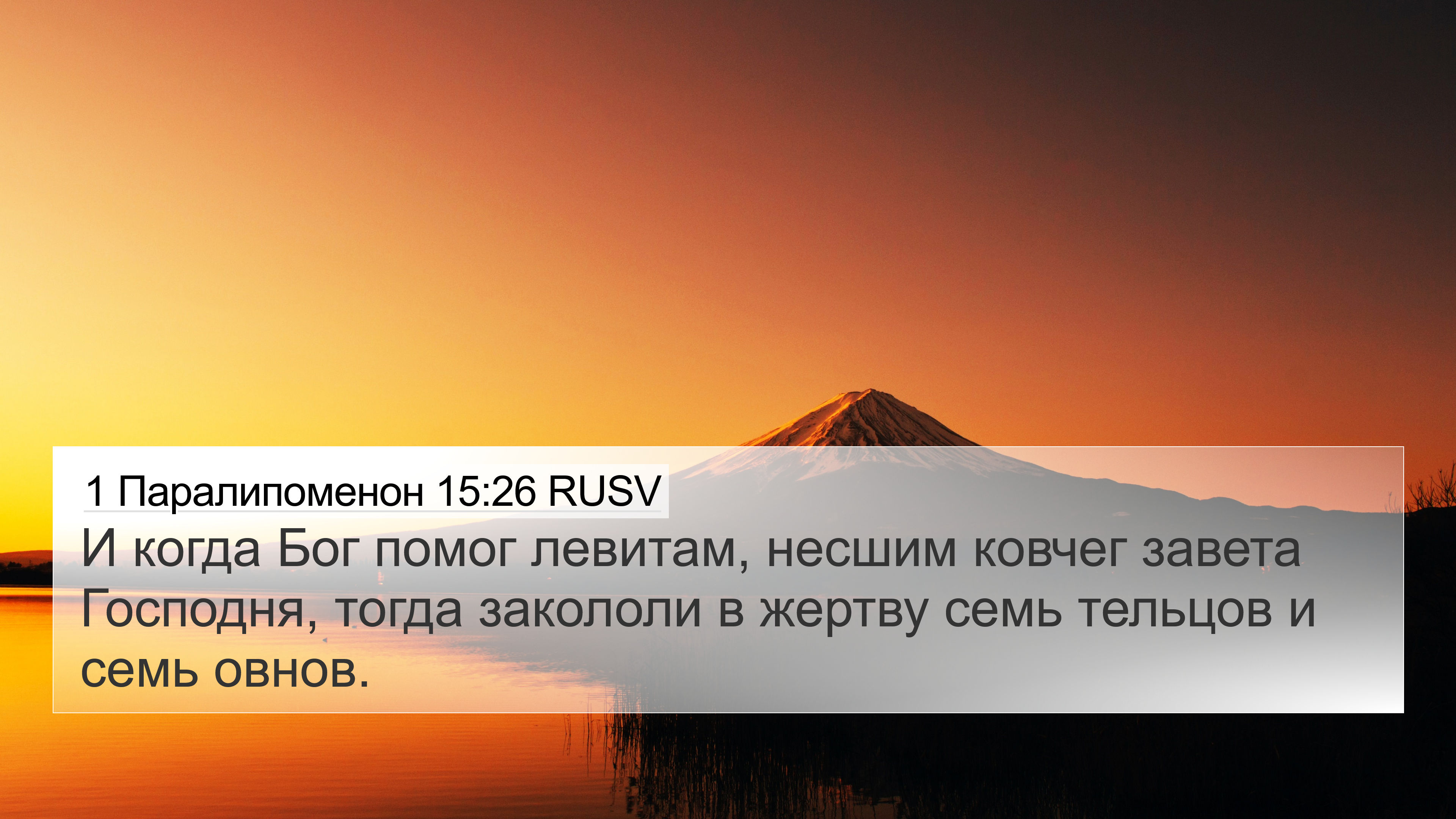 1 Паралипоменон 15:26 RUSV

И когда Бог помог левитам, несшим ковчег завета Господня, тогда закололи в жертву семь тельцов и семь овнов.